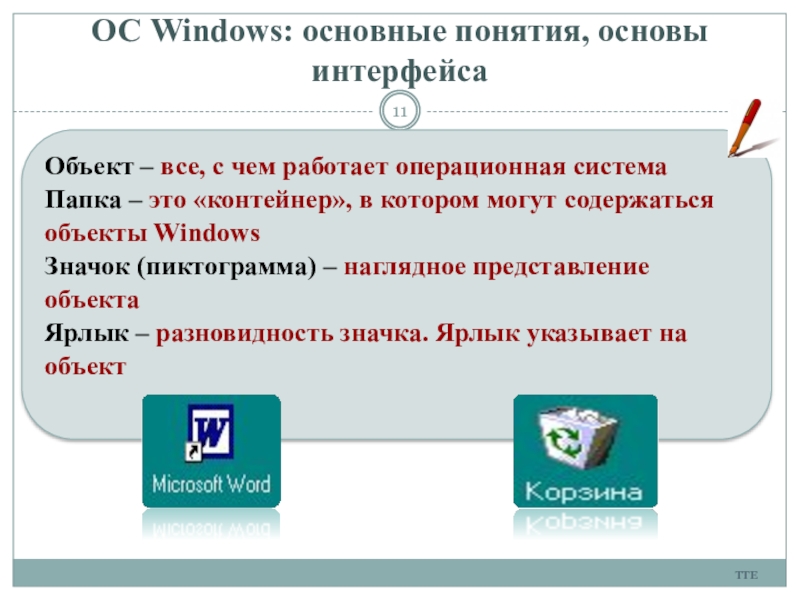 ОС Windows: основные понятия, основы интерфейса

11

Объект – все, с чем работает операционная система
Папка – это «контейнер», в котором могут содержаться объекты Windows
Значок (пиктограмма) – наглядное представление объекта
Ярлык – разновидность значка. Ярлык указывает на объект

Microsoft Word

Корзина

TTE